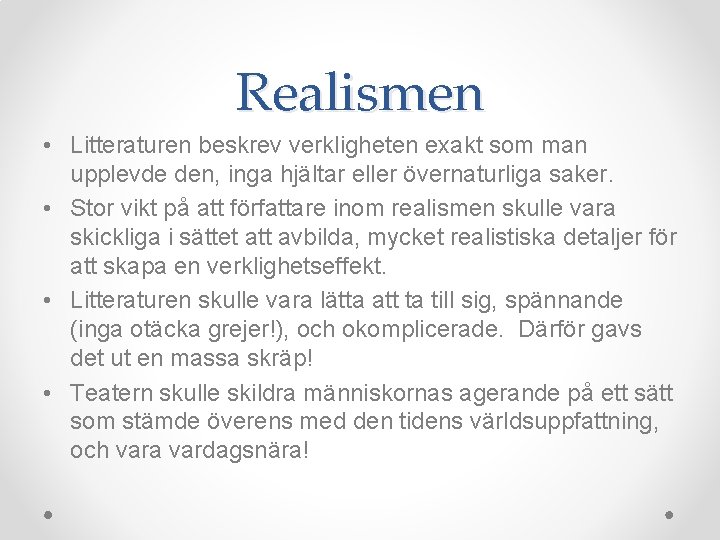 Realismen

• Litteraturen beskrev verkligheten exakt som man upplevde den, inga hjältar eller övernaturliga saker.
• Stor vikt på att författare inom realismen skulle vara skickliga i sättet att avbilda, mycket realistiska detaljer för att skapa en verklighetseffekt.
• Litteraturen skulle vara lätta att ta till sig, spännande (inga otäcka grejer!), och okomplicerade. Därför gavs det ut en massa skräp!
• Teatern skulle skildra människornas agerande på ett sätt som stämde överens med den tidens världsuppfattning, och vara vardagsnära!